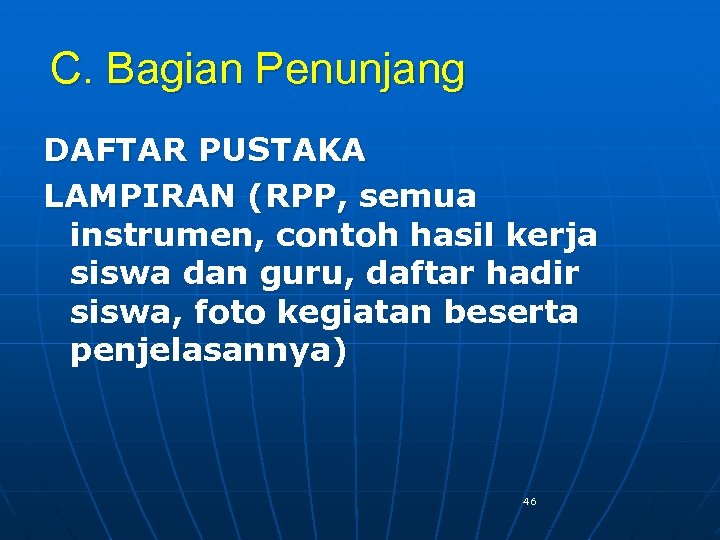 C. Bagian Penunjang

DAFTAR PUSTAKA

LAMPIRAN (RPP, semua instrumen, contoh hasil kerja siswa dan guru, daftar hadir siswa, foto kegiatan beserta penjelasannya)

46